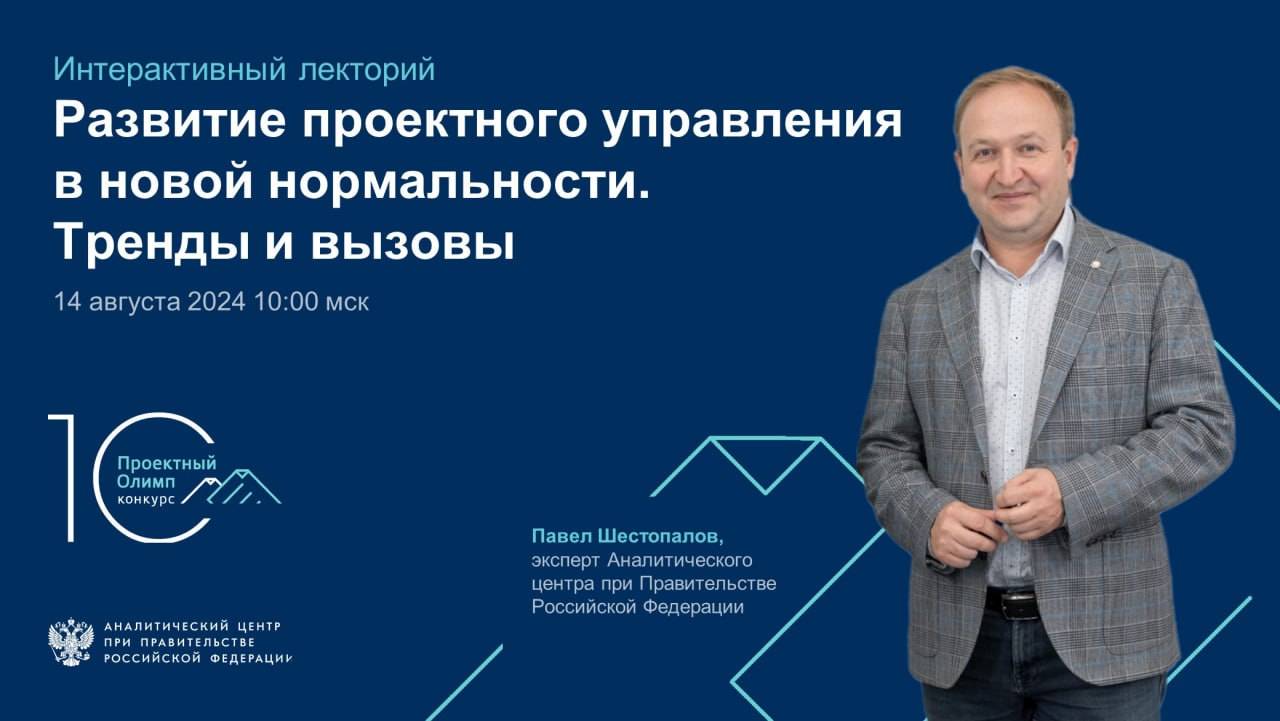 Интерактивный лекторий

Развитие проектного управления в новой нормальности. Тренды и вызовы

14 августа 2024 10:00 мск

10
Проектный Олимп конкурс

Павел Шестопалов,
эксперт Аналитического центра при Правительстве Российской Федерации

АНАЛИТИЧЕСКИЙ ЦЕНТР ПРИ ПРАВИТЕЛЬСТВЕ РОССИЙСКОЙ ФЕДЕРАЦИИ